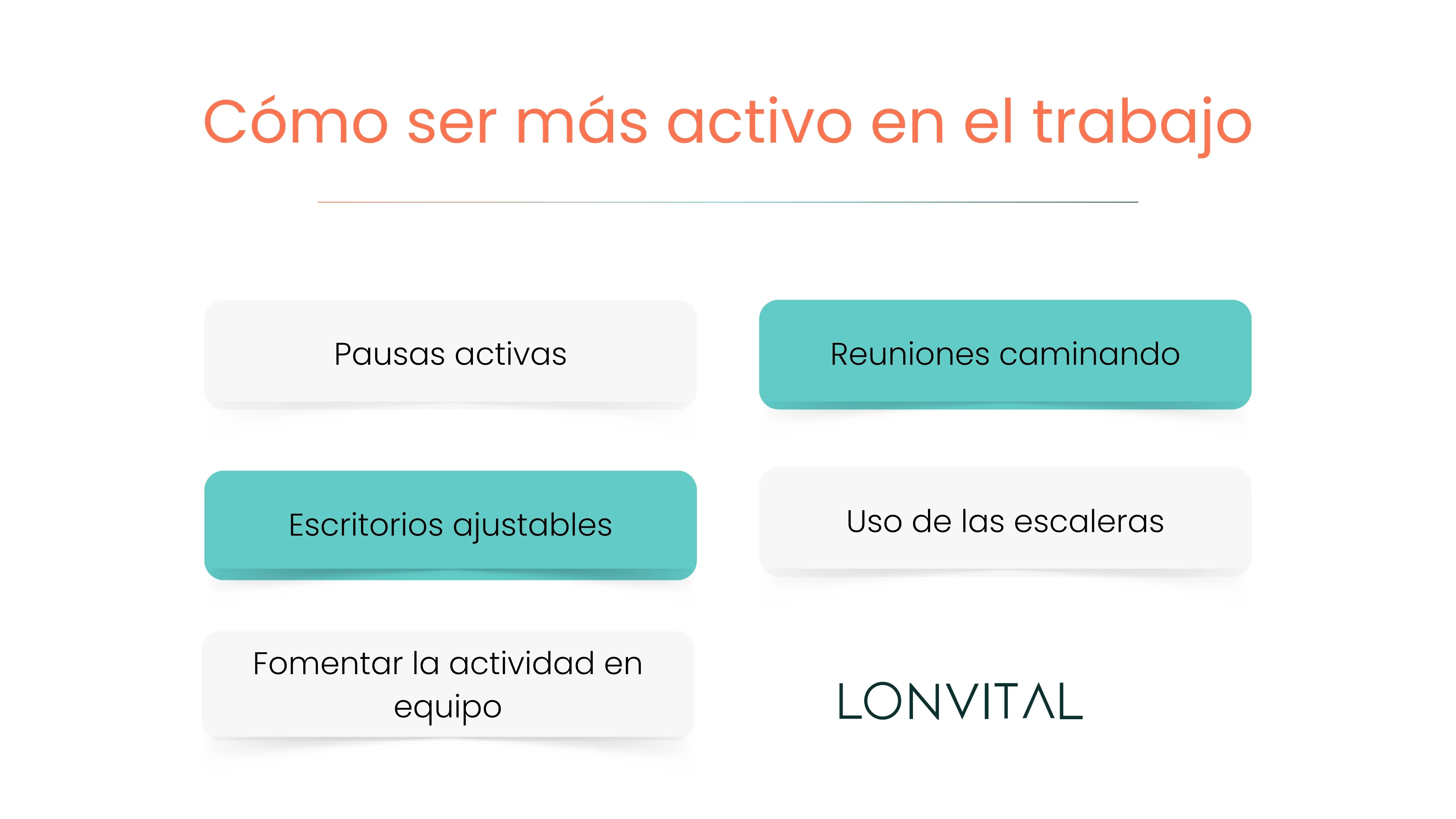 Cómo ser más activo en el trabajo

Pausas activas

Reuniones caminando

Escritorios ajustables

Uso de las escaleras

Fomentar la actividad en equipo

LONVITAL